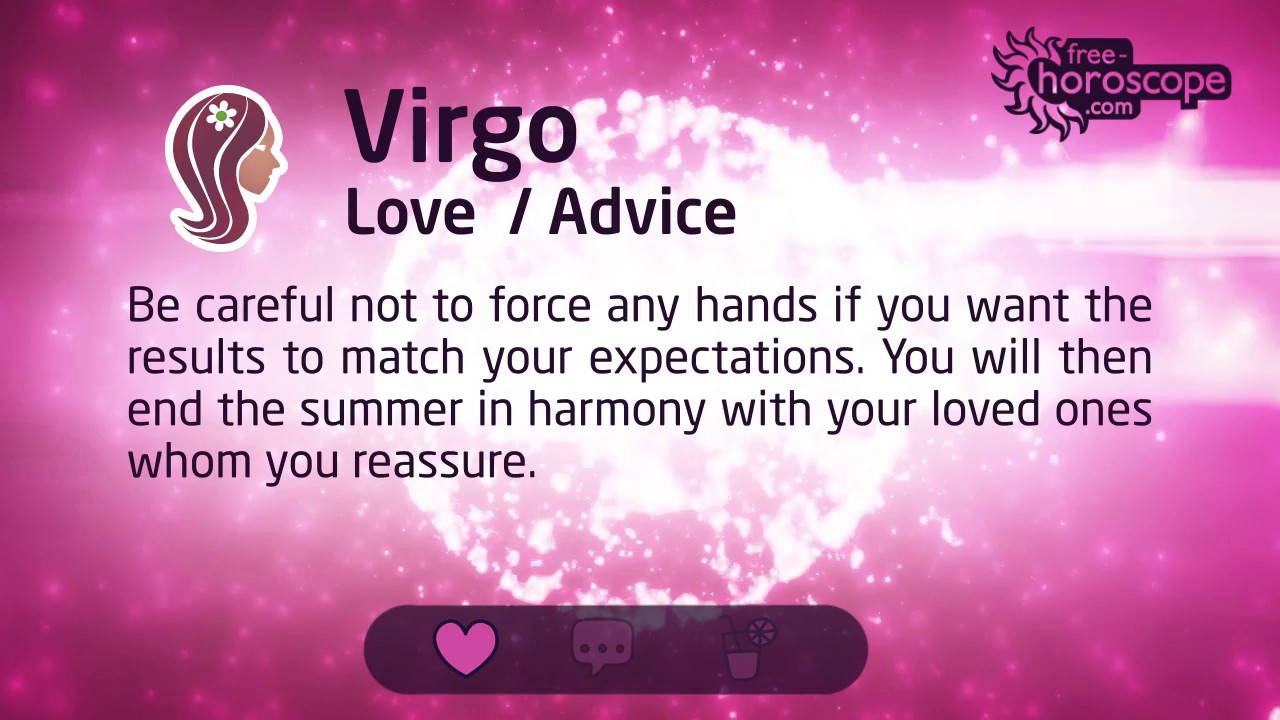 free-horoscope.com

Virgo
Love / Advice

Be careful not to force any hands if you want the results to match your expectations. You will then end the summer in harmony with your loved ones whom you reassure.